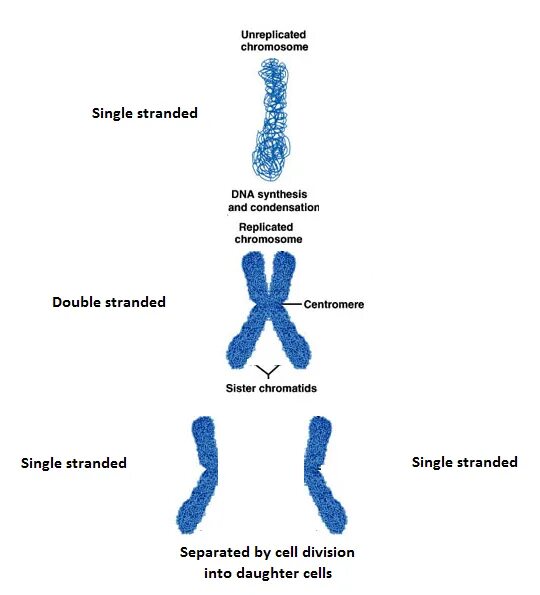 Unreplicated chromosome

Single stranded

DNA synthesis and condensation

Replicated chromosome

Double stranded

Centromere

Sister chromatids

Single stranded

Single stranded

Separated by cell division into daughter cells